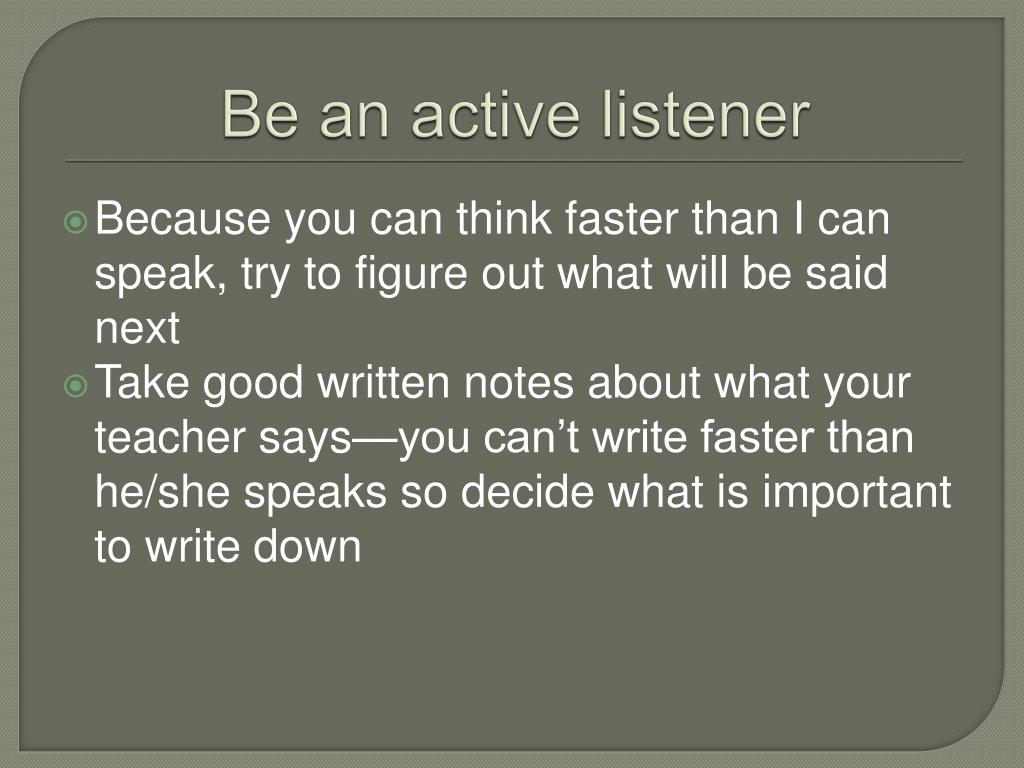 Be an active listener

Because you can think faster than I can speak, try to figure out what will be said next

Take good written notes about what your teacher says—you can’t write faster than he/she speaks so decide what is important to write down